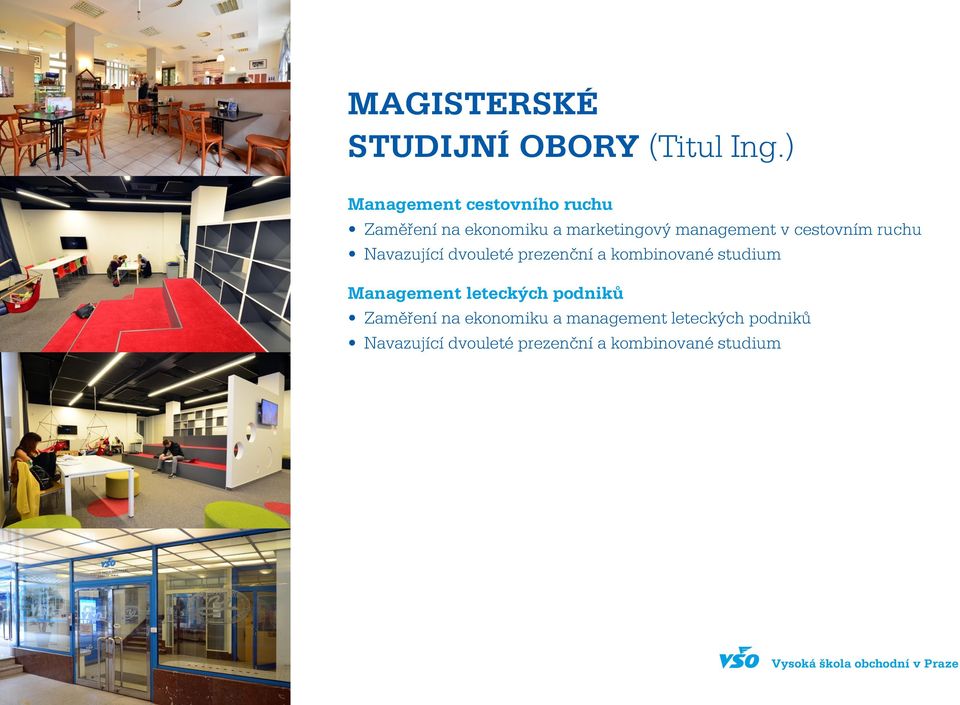 MAGISTERSKÉ STUDIJNÍ OBORY (Titul Ing.)

Management cestovního ruchu
• Zaměření na ekonomiku a marketingový management v cestovním ruchu
• Navazující dvouleté prezenční a kombinované studium

Management leteckých podniků
• Zaměření na ekonomiku a management leteckých podniků
• Navazující dvouleté prezenční a kombinované studium

VŠO Vysoká škola obchodní v Praze